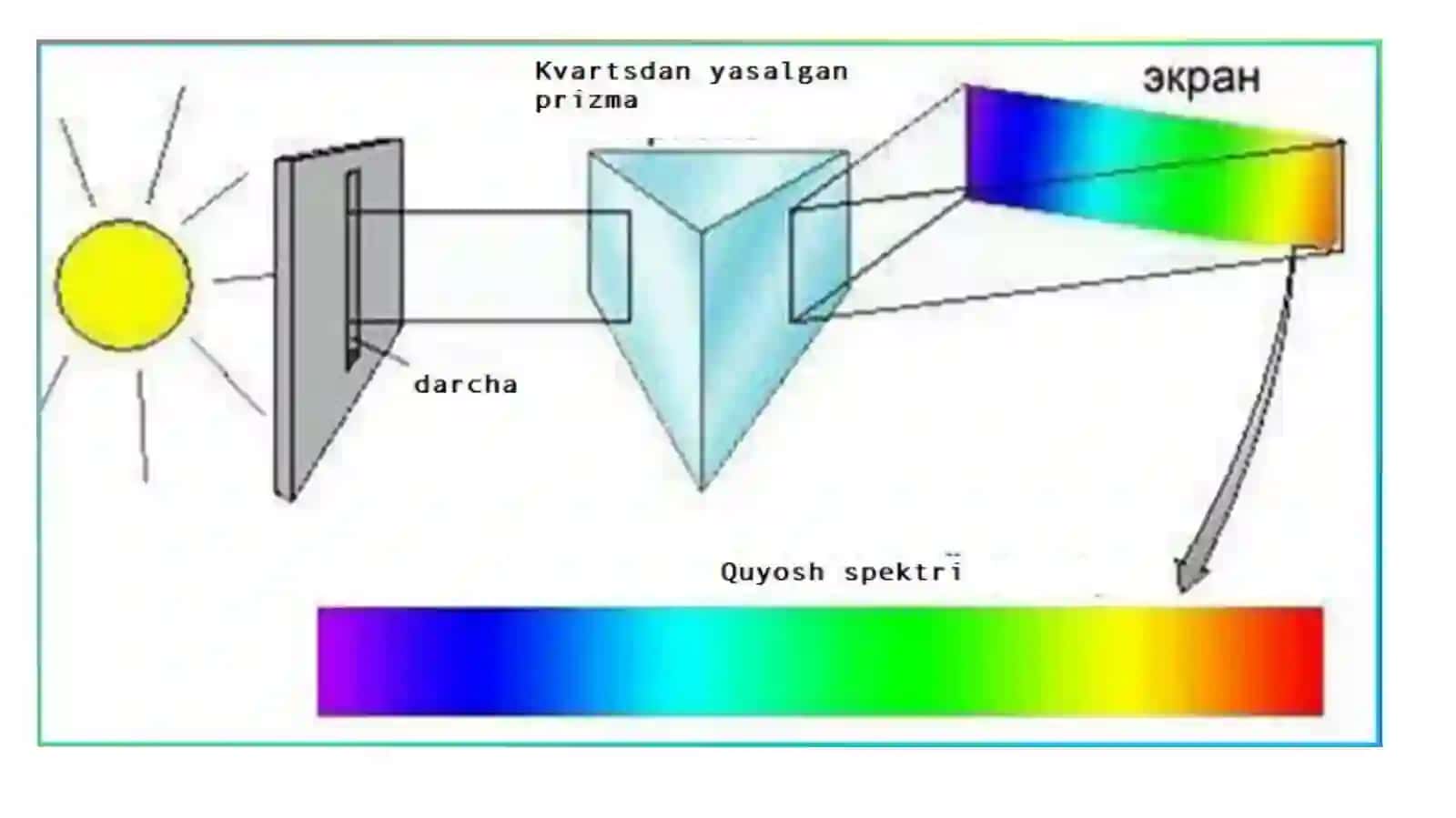 Kvartsdan yasalgan prizma

экран

darcha

Quyosh spektri